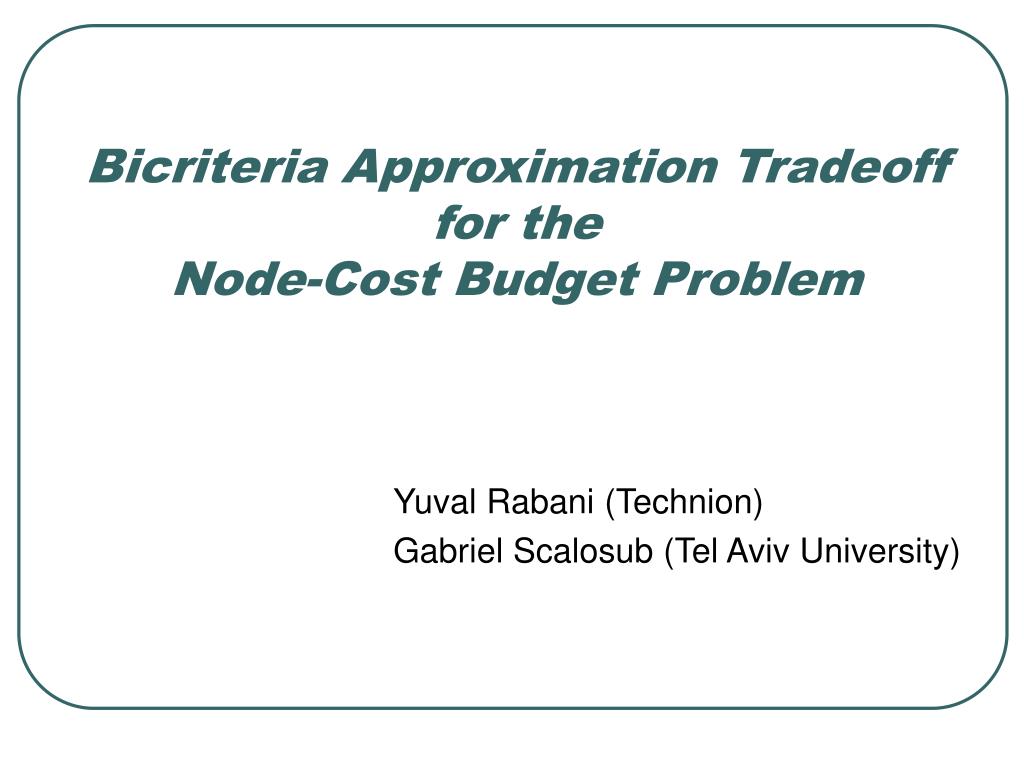 Bicriteria Approximation Tradeoff for the
Node-Cost Budget Problem

Yuval Rabani (Technion)
Gabriel Scalosub (Tel Aviv University)